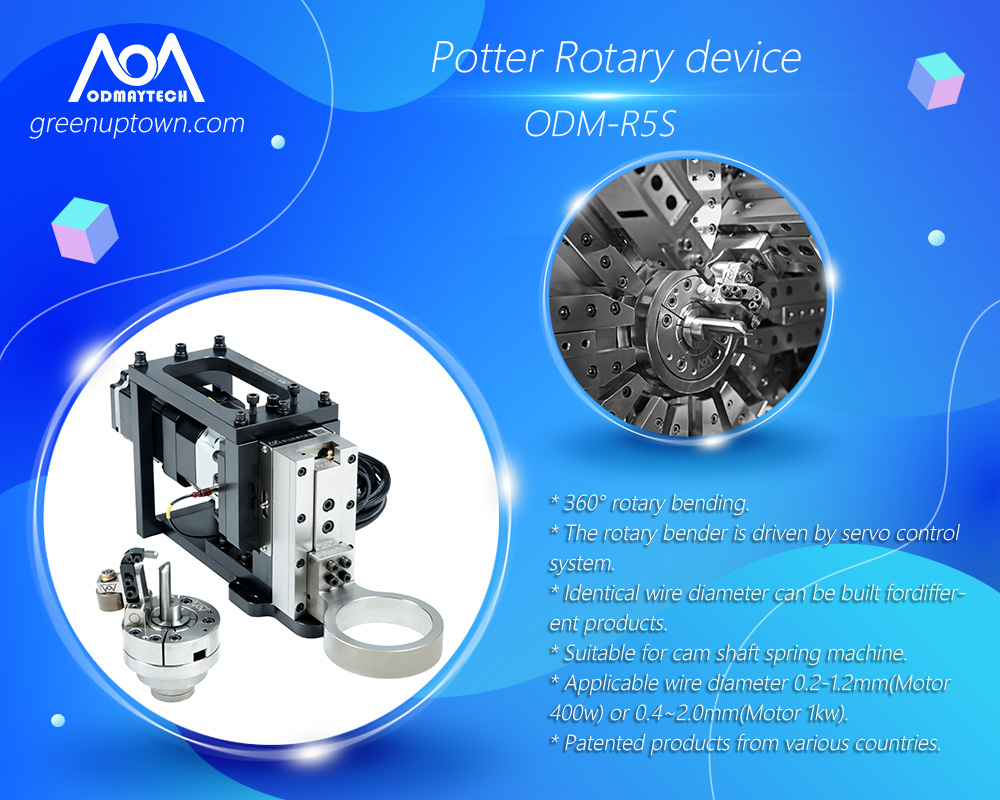 ODMAYTECH
greenuptown.com

Potter Rotary device

ODM-R5S

* 360° rotary bending.
* The rotary bender is driven by servo control system.
* Identical wire diameter can be built fordifferent products.
* Suitable for cam shaft spring machine.
* Applicable wire diameter 0.2-1.2mm(Motor 400w) or 0.4~2.0mm(Motor 1kw).
* Patented products from various countries.